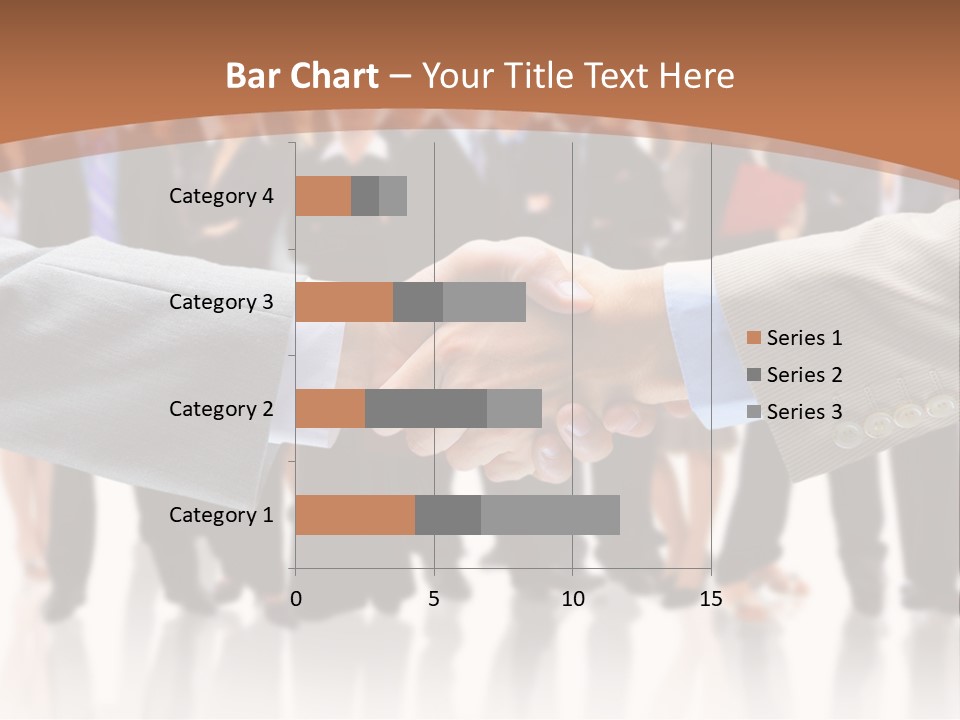 Bar Chart – Your Title Text Here

Category 4
Category 3
Category 2
Category 1

0
5
10
15

Series 1
Series 2
Series 3